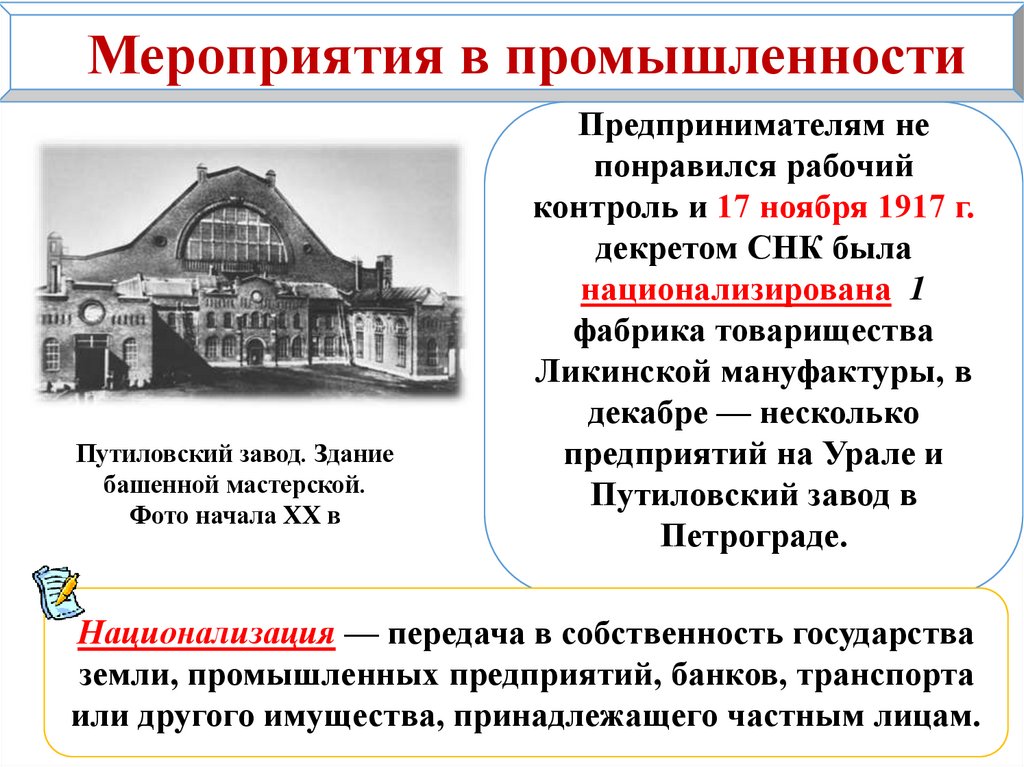 Мероприятия в промышленности

Путиловский завод. Здание башенной мастерской. Фото начала XX в

Предпринимателям не понравился рабочий контроль и 17 ноября 1917 г. декретом СНК была национализирована 1 фабрика товарищества Ликинской мануфактуры, в декабре — несколько предприятий на Урале и Путиловский завод в Петрограде.

Национализация — передача в собственность государства земли, промышленных предприятий, банков, транспорта или другого имущества, принадлежащего частным лицам.